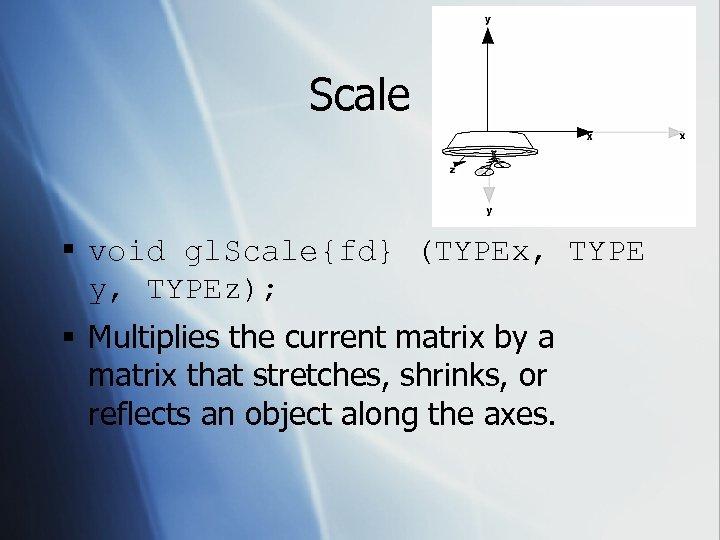 Scale

y
x
x
z
y

▪ void glScale{fd} (TYPEx, TYPE y, TYPEz);

▪ Multiplies the current matrix by a matrix that stretches, shrinks, or reflects an object along the axes.